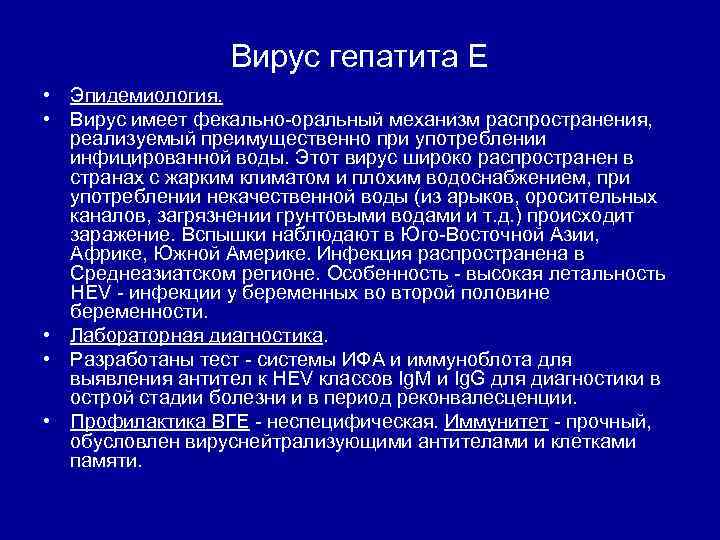 Вирус гепатита Е

• Эпидемиология.
• Вирус имеет фекально-оральный механизм распространения, реализуемый преимущественно при употреблении инфицированной воды. Этот вирус широко распространен в странах с жарким климатом и плохим водоснабжением, при употреблении некачественной воды (из арыков, оросительных каналов, загрязнении грунтовыми водами и т.д.) происходит заражение. Вспышки наблюдают в Юго-Восточной Азии, Африке, Южной Америке. Инфекция распространена в Среднеазиатском регионе. Особенность - высокая летальность HEV - инфекции у беременных во второй половине беременности.
• Лабораторная диагностика.
• Разработаны тест - системы ИФА и иммуноблота для выявления антител к HEV классов IgM и IgG для диагностики в острой стадии болезни и в период реконвалесценции.
• Профилактика ВГЕ - неспецифическая. Иммунитет - прочный, обусловлен вируснейтрализующими антителами и клетками памяти.